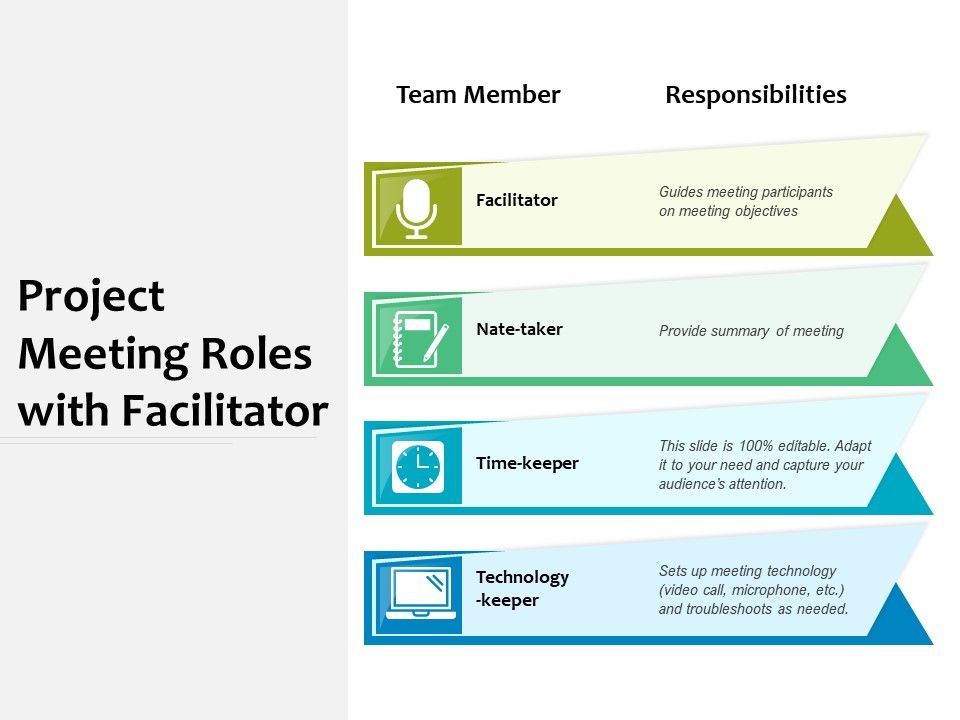 Project Meeting Roles with Facilitator

| Team Member | Responsibilities |
|---|---|
| Facilitator | Guides meeting participants on meeting objectives |
| Nate-taker | Provide summary of meeting |
| Time-keeper | This slide is 100% editable. Adapt it to your need and capture your audience's attention. |
| Technology -keeper | Sets up meeting technology (video call, microphone, etc.) and troubleshoots as needed. |